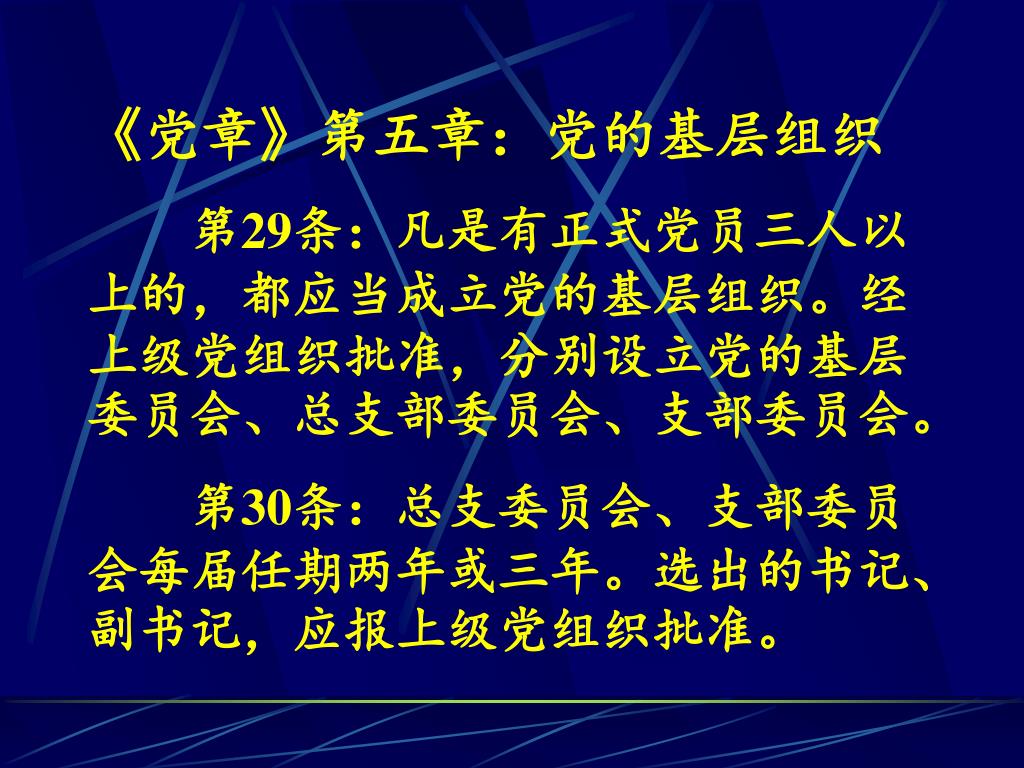 《党章》第五章：党的基层组织

第29条：凡是有正式党员三人以上的，都应当成立党的基层组织。经上级党组织批准，分别设立党的基层委员会、总支部委员会、支部委员会。

第30条：总支委员会、支部委员会每届任期两年或三年。选出的书记、副书记，应报上级党组织批准。